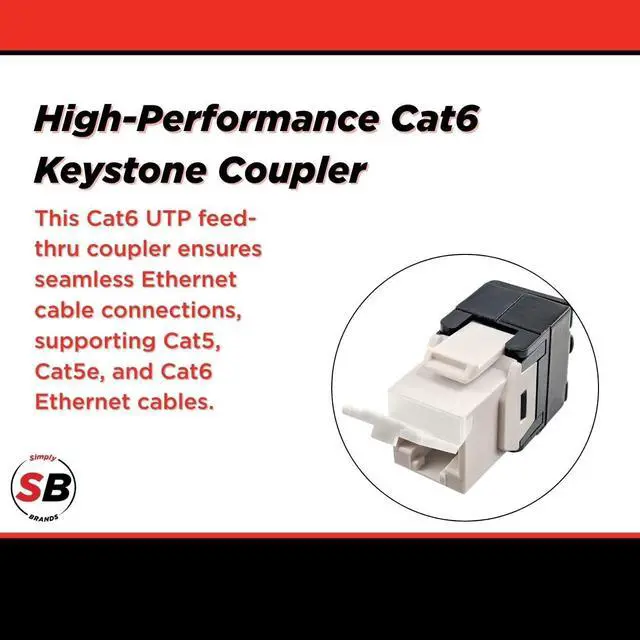 High-Performance Cat6 Keystone Coupler

This Cat6 UTP feed-thru coupler ensures seamless Ethernet cable connections, supporting Cat5, Cat5e, and Cat6 Ethernet cables.

Simply
SB
BRANDS